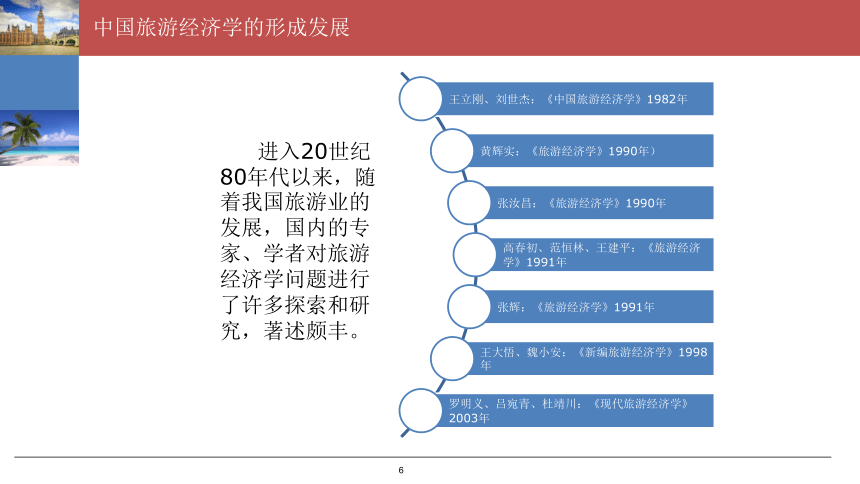 中国旅游经济学的形成发展

进入20世纪80年代以来，随着我国旅游业的发展，国内的专家、学者对旅游经济学问题进行了许多探索和研究，著述颇丰。

王立刚、刘世杰：《中国旅游经济学》1982年

黄辉实：《旅游经济学》1990年）

张汝昌：《旅游经济学》1990年

高春初、范恒林、王建平：《旅游经济学》1991年

张辉：《旅游经济学》1991年

王大悟、魏小安：《新编旅游经济学》1998年

罗明义、吕宛青、杜靖川：《现代旅游经济学》2003年

6